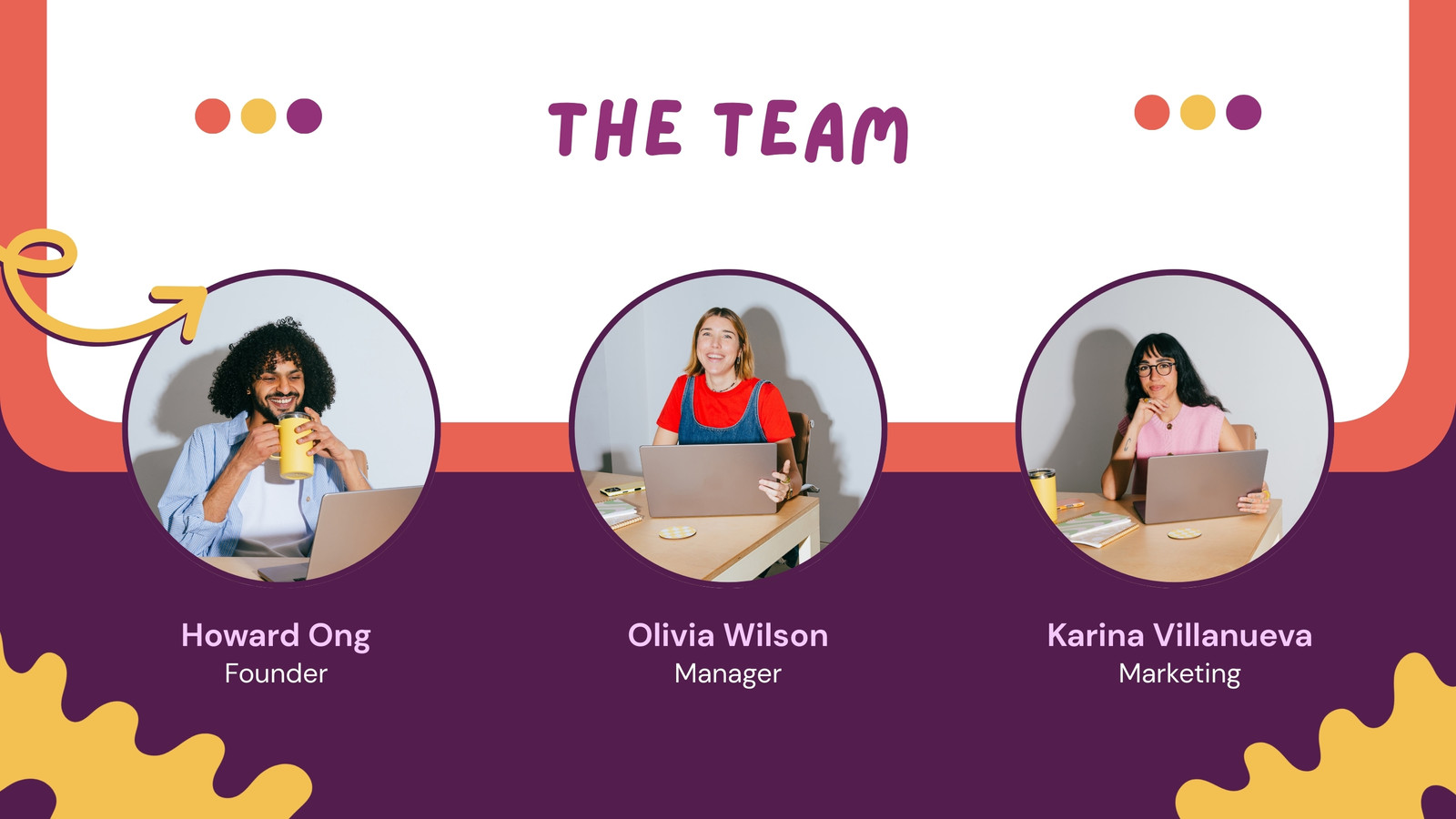 THE TEAM

Howard Ong
Founder

Olivia Wilson
Manager

Karina Villanueva
Marketing